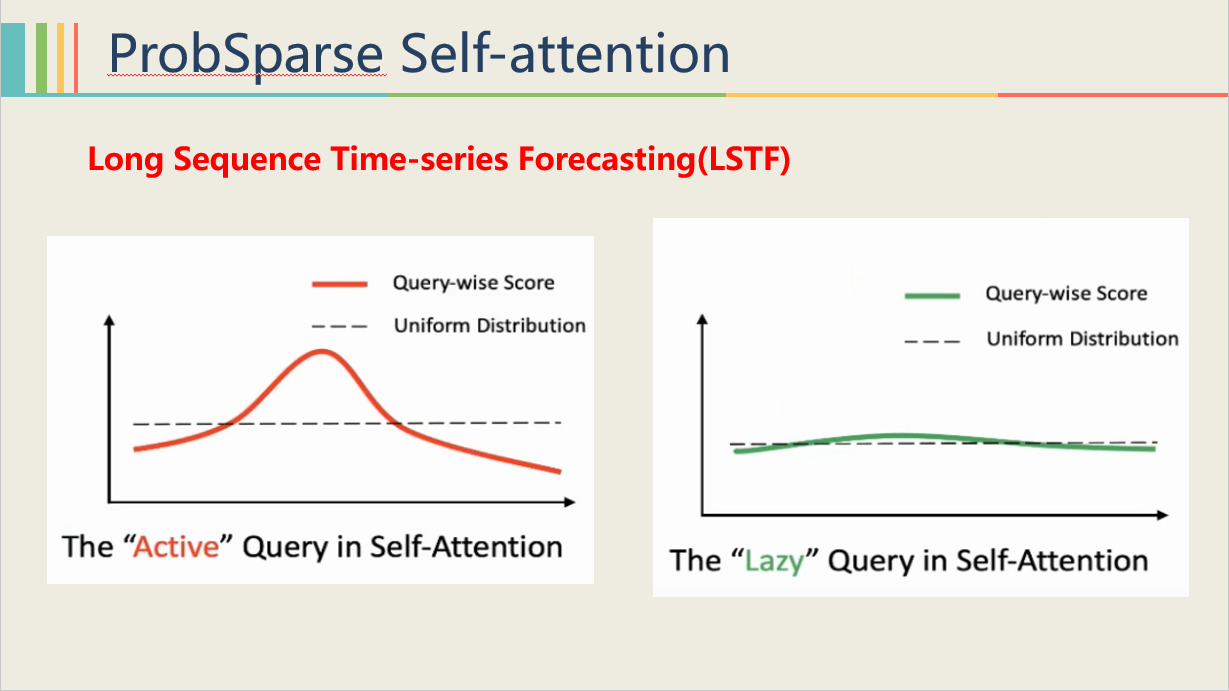 ProbSparse Self-attention

Long Sequence Time-series Forecasting(LSTF)

Query-wise Score
Uniform Distribution

The “Active” Query in Self-Attention

Query-wise Score
Uniform Distribution

The “Lazy” Query in Self-Attention